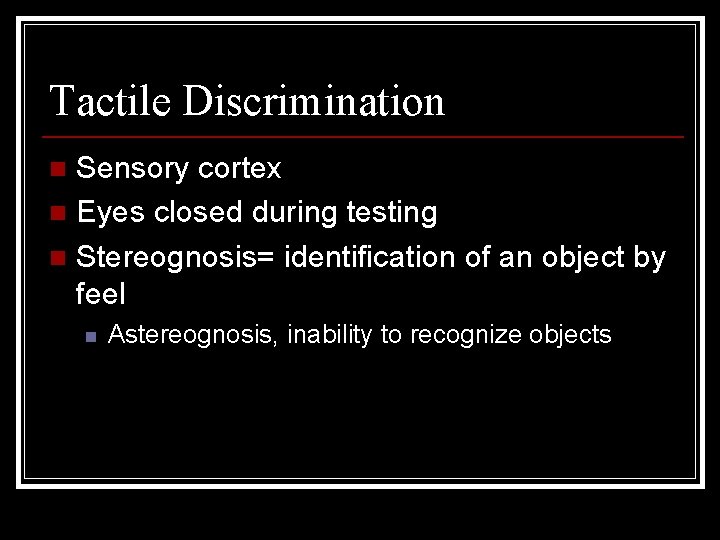 Tactile Discrimination

Sensory cortex

Eyes closed during testing

Stereognosis= identification of an object by feel

Astereognosis, inability to recognize objects